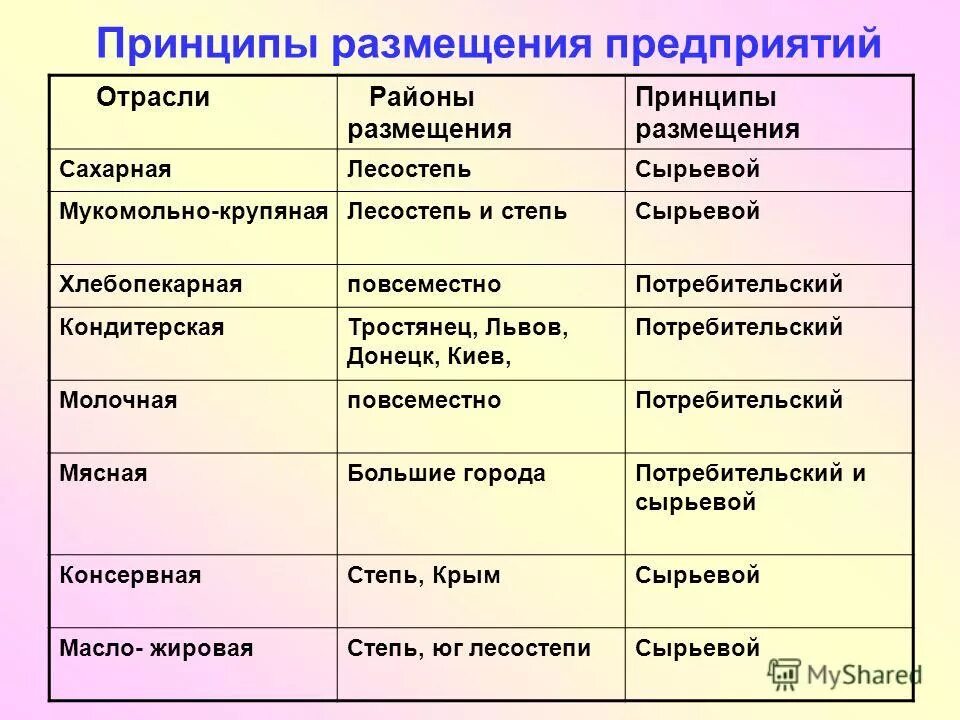 Принципы размещения предприятий

| Отрасли | Районы размещения | Принципы размещения |
|---|---|---|
| Сахарная | Лесостепь | Сырьевой |
| Мукомольно-крупяная | Лесостепь и степь | Сырьевой |
| Хлебопекарная | повсеместно | Потребительский |
| Кондитерская | Тростянец, Львов, Донецк, Киев, | Потребительский |
| Молочная | повсеместно | Потребительский |
| Мясная | Большие города | Потребительский и сырьевой |
| Консервная | Степь, Крым | Сырьевой |
| Масло- жировая | Степь, юг лесостепи | Сырьевой |

MyShared